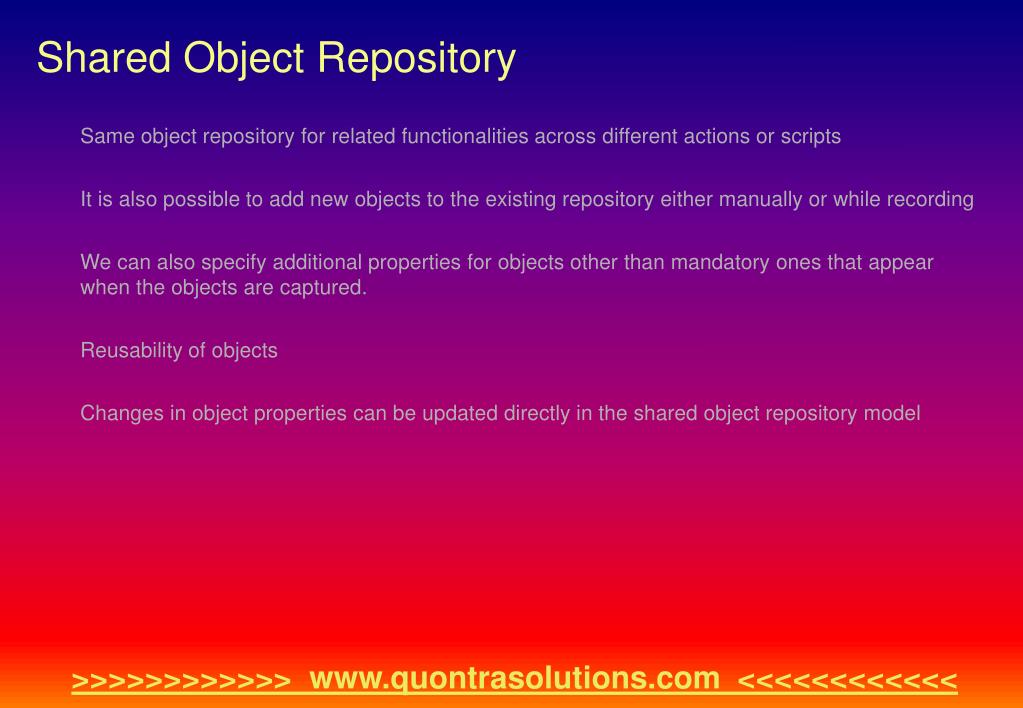 Shared Object Repository

Same object repository for related functionalities across different actions or scripts

It is also possible to add new objects to the existing repository either manually or while recording

We can also specify additional properties for objects other than mandatory ones that appear when the objects are captured.

Reusability of objects

Changes in object properties can be updated directly in the shared object repository model

>>>>>>>>>>>> www.quontrasolutions.com <<<<<<<<<<<<